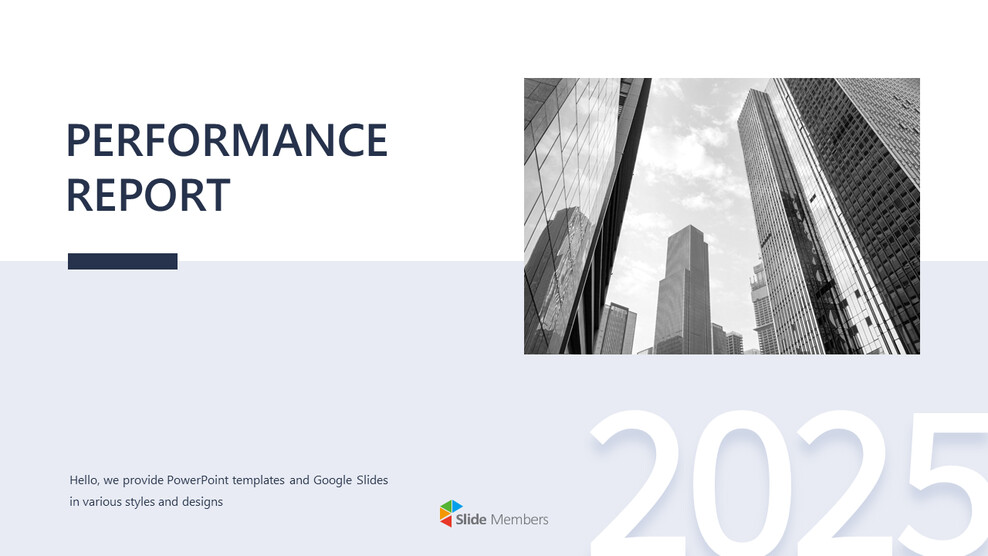 PERFORMANCE REPORT

Hello, we provide PowerPoint templates and Google Slides in various styles and designs

Slide Members

2025